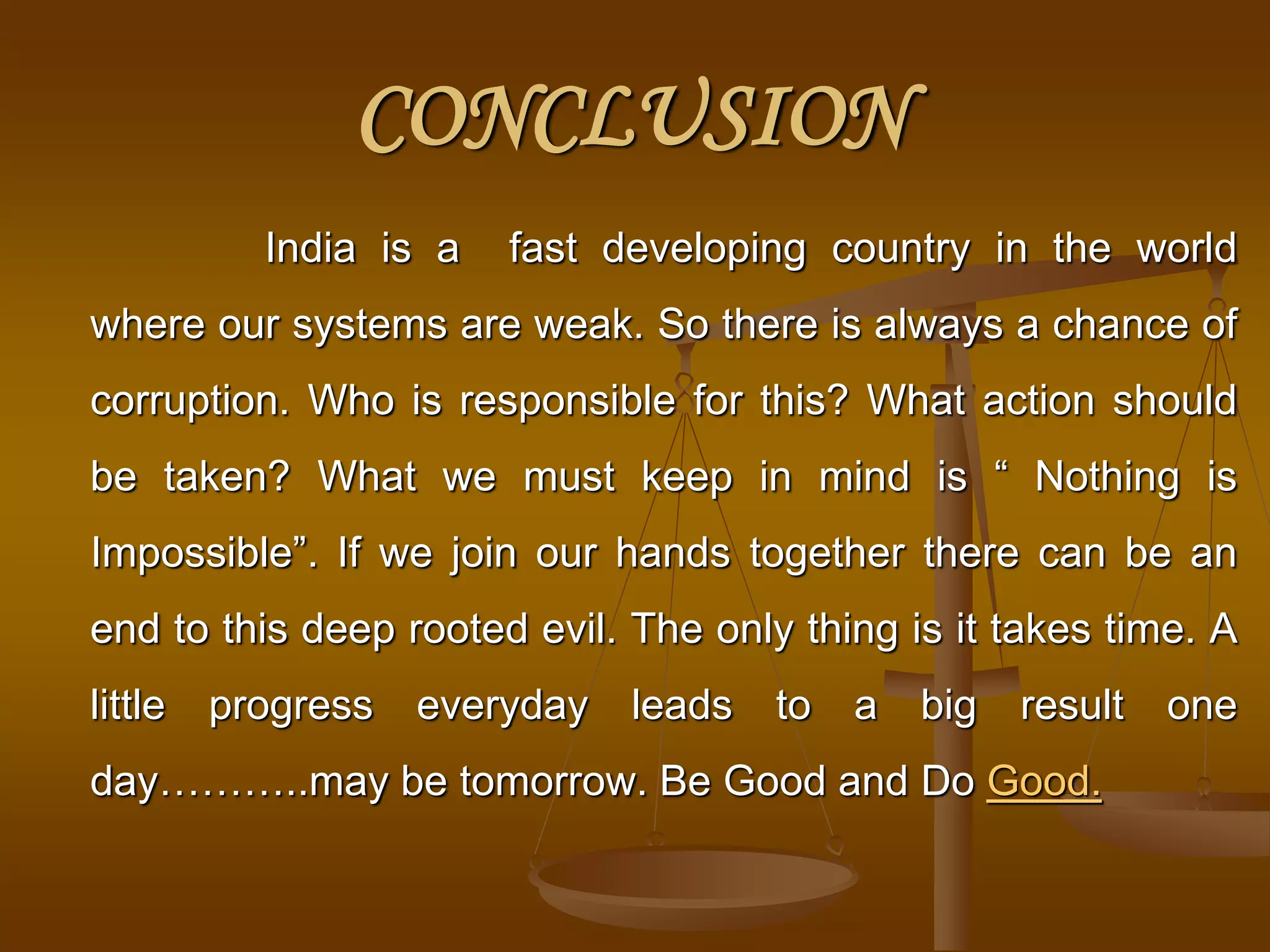 CONCLUSION

India is a fast developing country in the world where our systems are weak. So there is always a chance of corruption. Who is responsible for this? What action should be taken? What we must keep in mind is “ Nothing is Impossible”. If we join our hands together there can be an end to this deep rooted evil. The only thing is it takes time. A little progress everyday leads to a big result one day……….may be tomorrow. Be Good and Do Good.